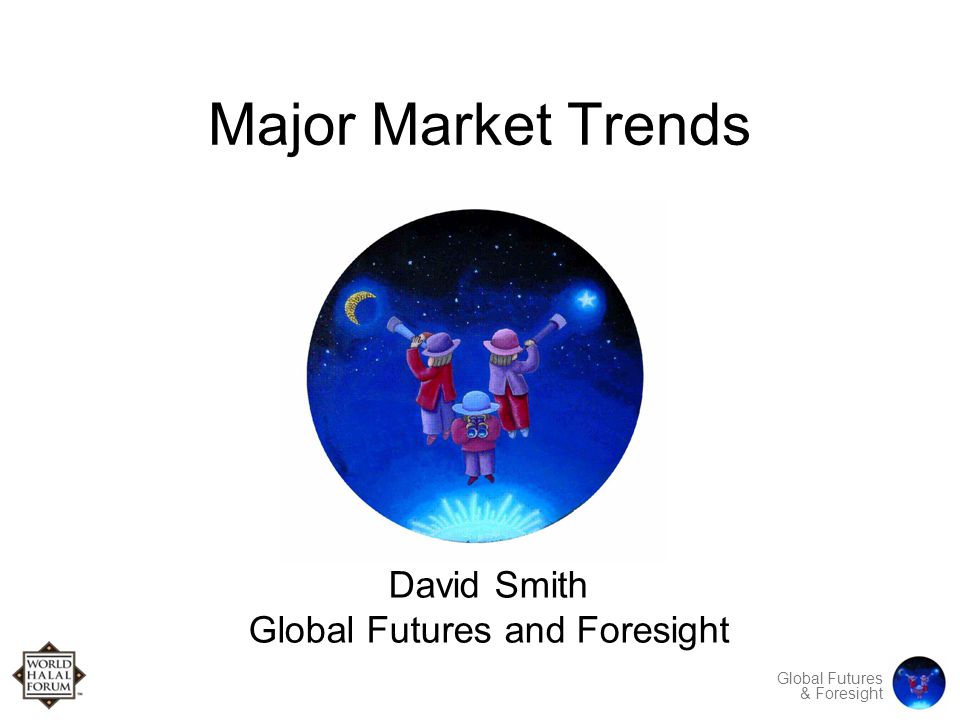 Major Market Trends

David Smith
Global Futures and Foresight

WORLD HALAL FORUM

Global Futures & Foresight